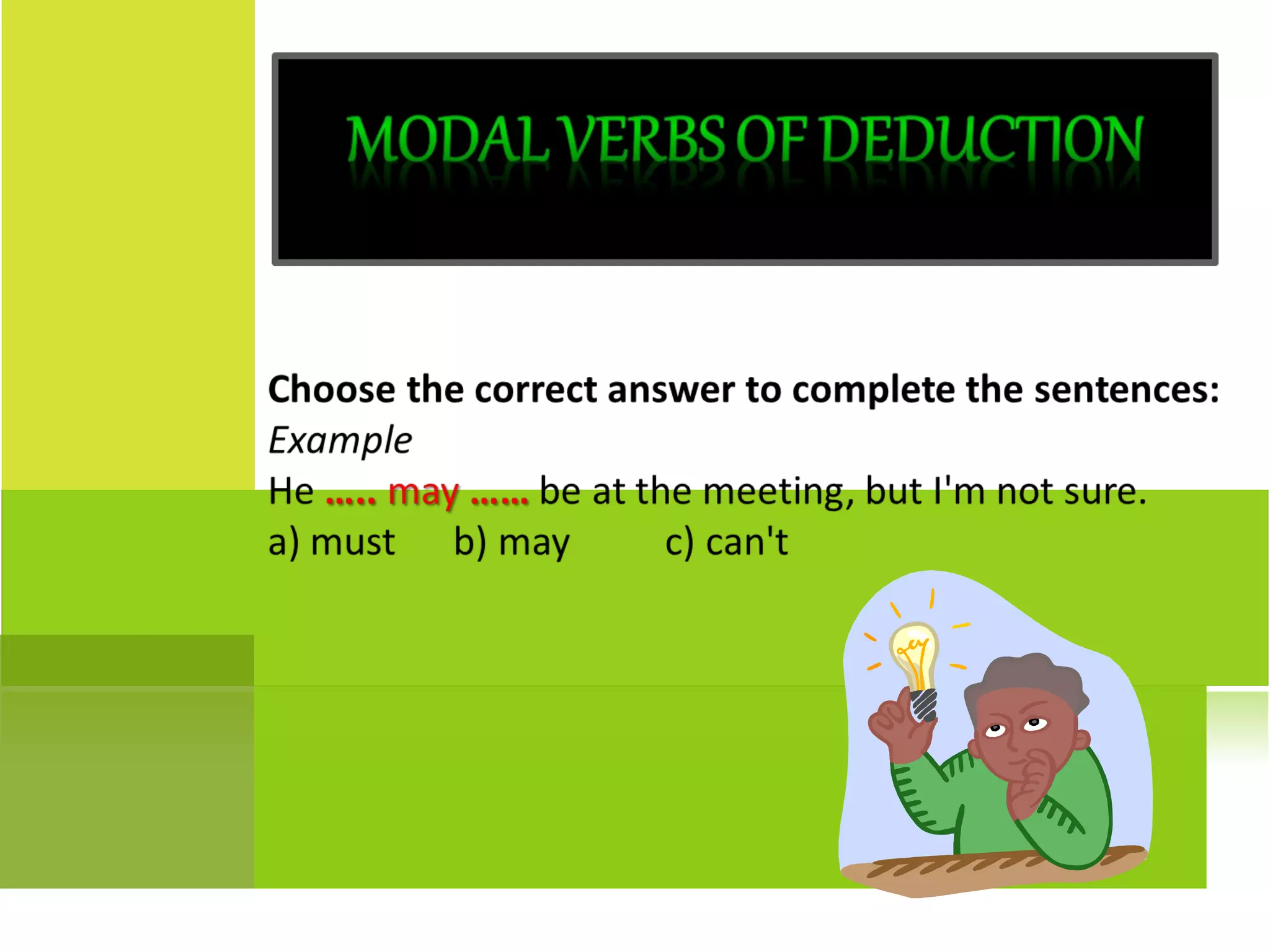 MODAL VERBS OF DEDUCTION

Choose the correct answer to complete the sentences:
Example
He ….. may …… be at the meeting, but I'm not sure.
a) must b) may c) can't